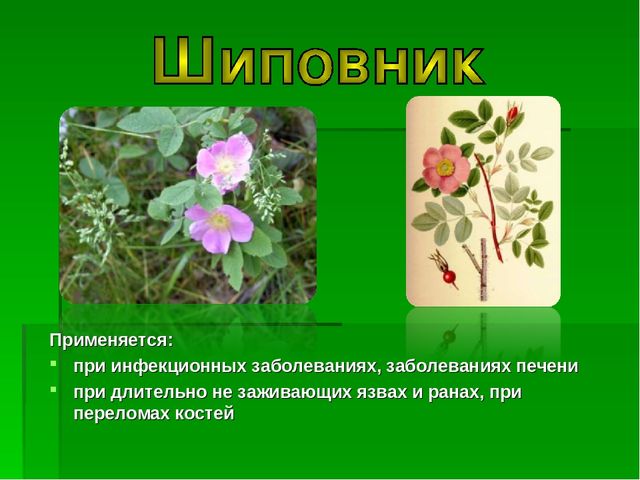 Шиповник

Применяется:

- при инфекционных заболеваниях, заболеваниях печени
- при длительно не заживающих язвах и ранах, при переломах костей